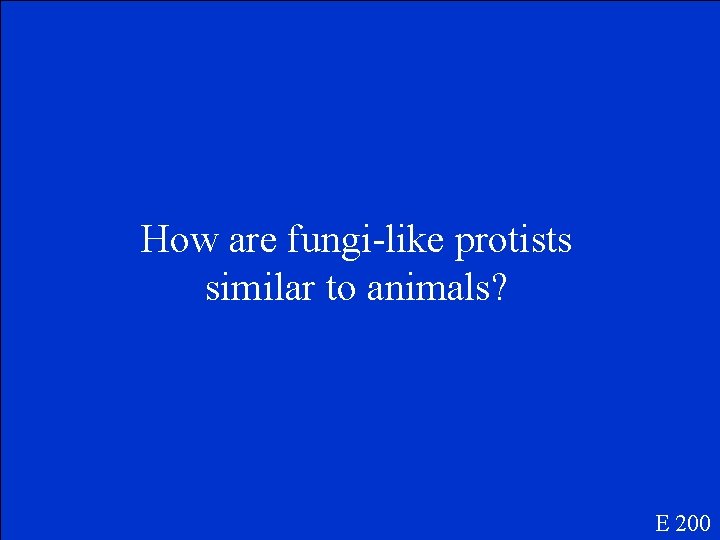 How are fungi-like protists similar to animals?

E 200